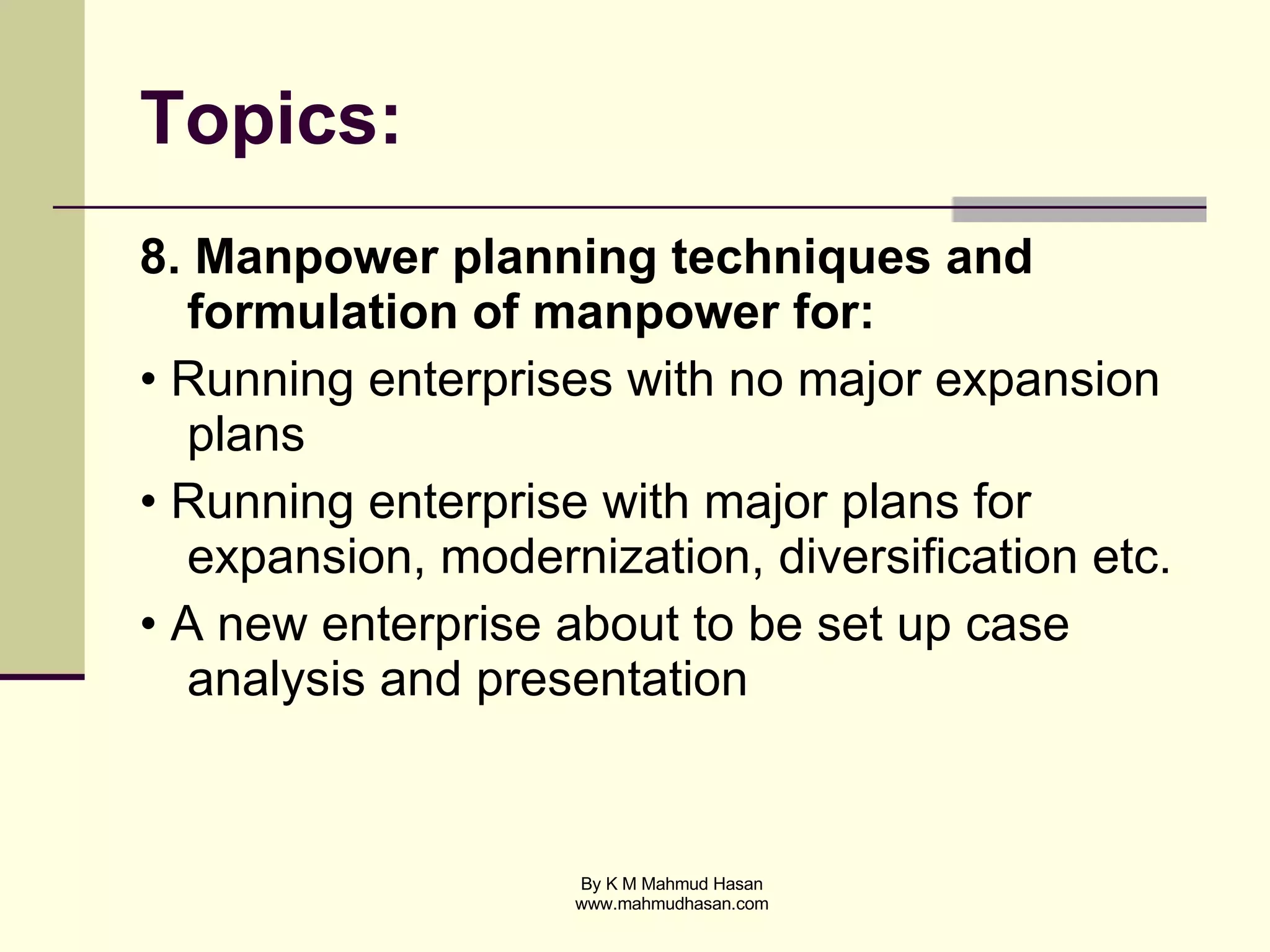 Topics:

8. Manpower planning techniques and formulation of manpower for:

• Running enterprises with no major expansion plans

• Running enterprise with major plans for expansion, modernization, diversification etc.

• A new enterprise about to be set up case analysis and presentation

By K M Mahmud Hasan
www.mahmudhasan.com